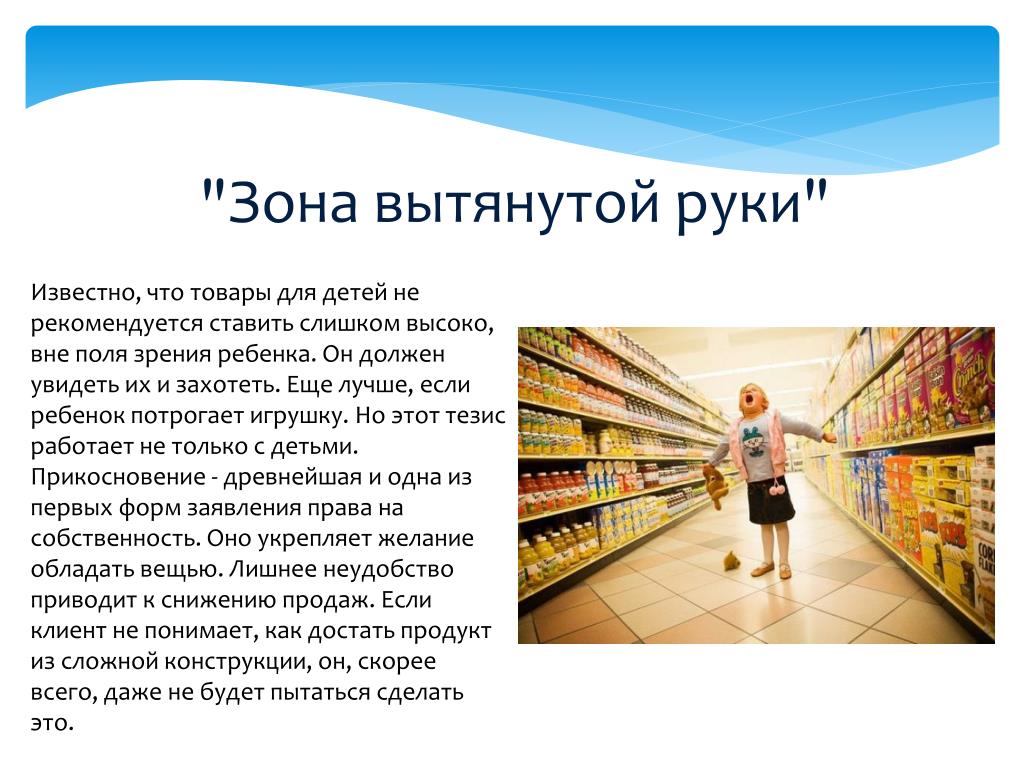 "Зона вытянутой руки"

Известно, что товары для детей не рекомендуется ставить слишком высоко, вне поля зрения ребенка. Он должен увидеть их и захотеть. Еще лучше, если ребенок потрогает игрушку. Но этот тезис работает не только с детьми. Прикосновение - древнейшая и одна из первых форм заявления права на собственность. Оно укрепляет желание обладать вещью. Лишнее неудобство приводит к снижению продаж. Если клиент не понимает, как достать продукт из сложной конструкции, он, скорее всего, даже не будет пытаться сделать это.